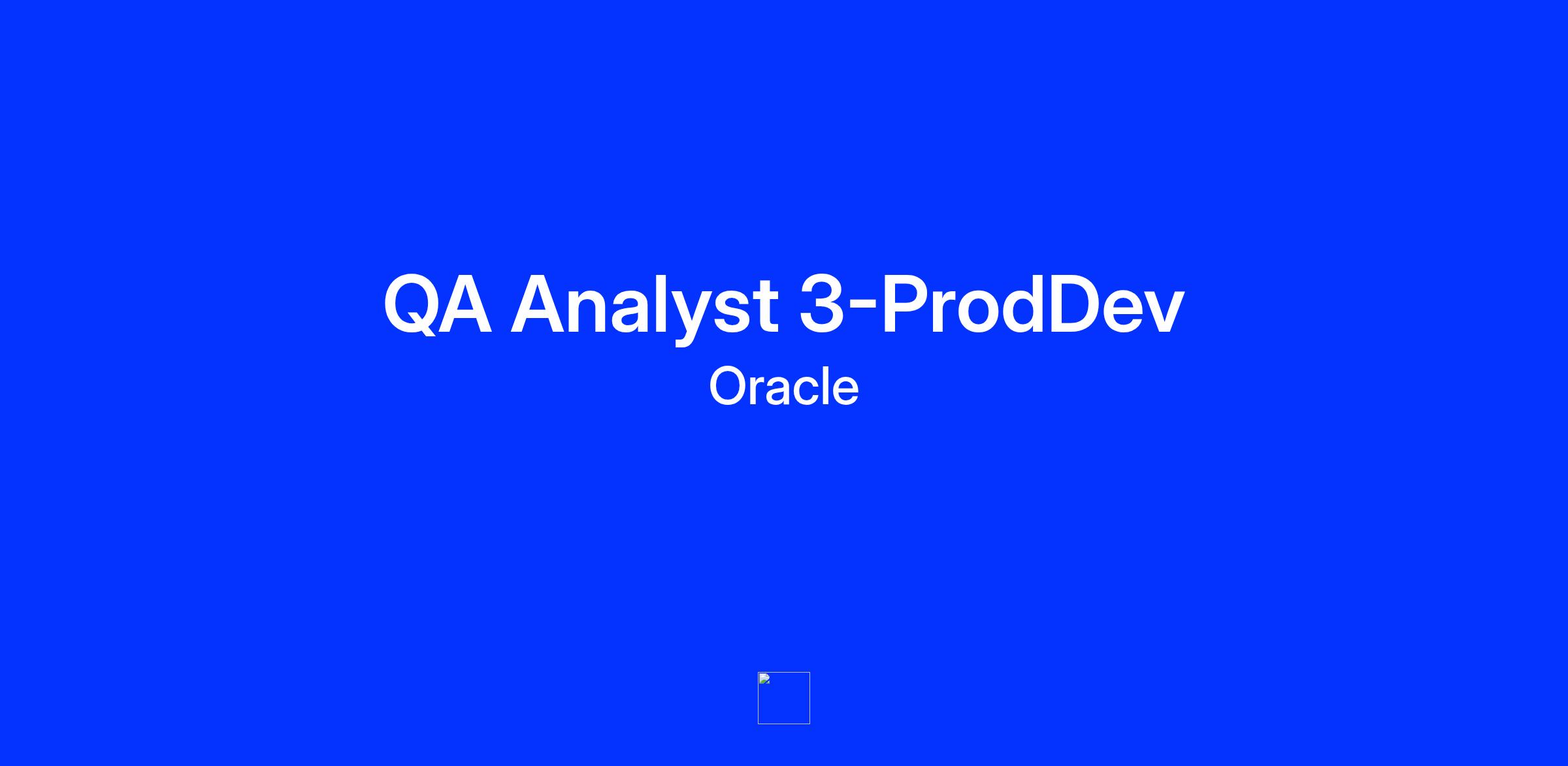 QA Analyst 3-ProdDev

Oracle